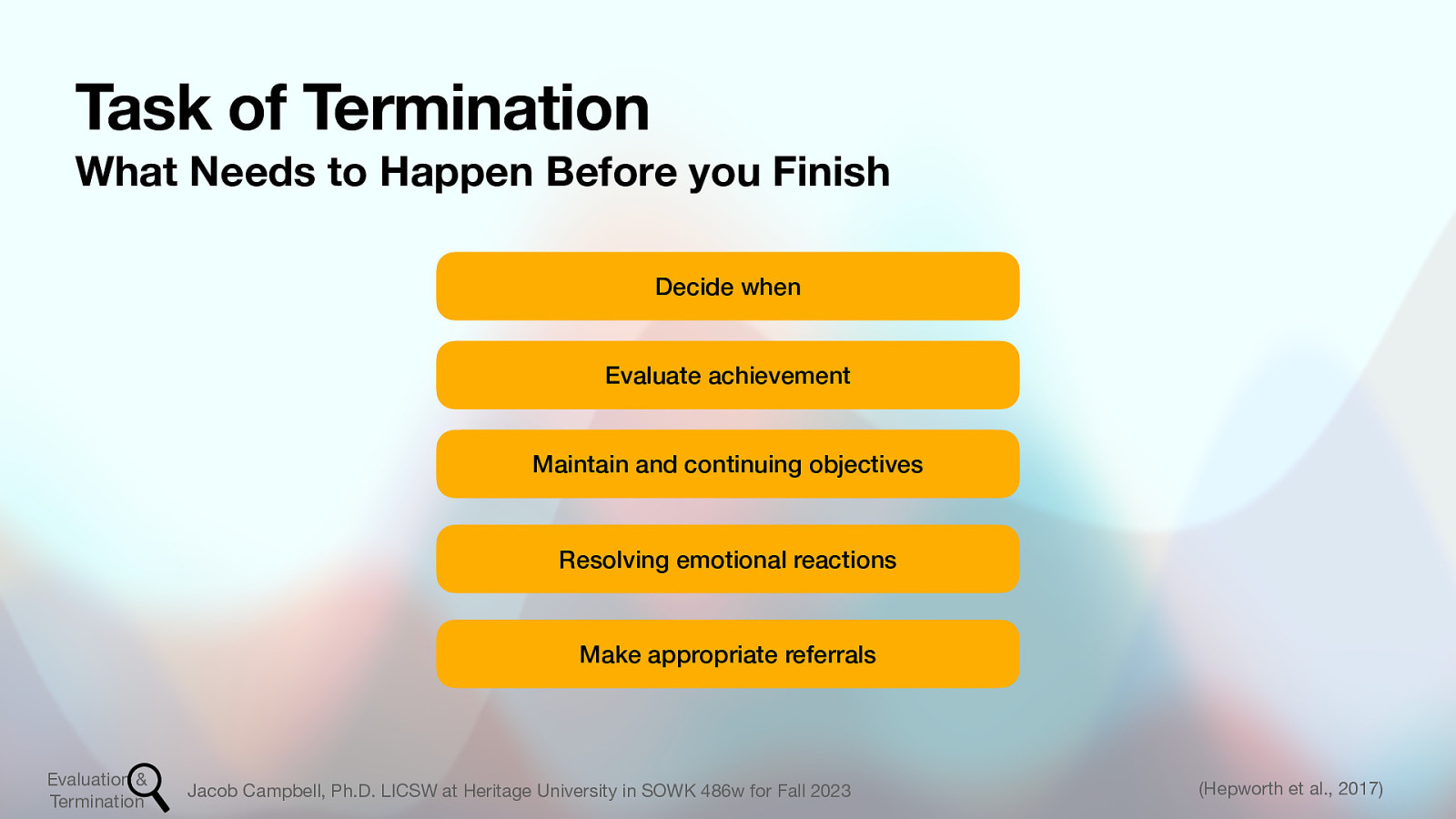 Task of Termination
What Needs to Happen Before you Finish

Decide when

Evaluate achievement

Maintain and continuing objectives

Resolving emotional reactions

Make appropriate referrals

Evaluation & Termination

Jacob Campbell, Ph.D. LICSW at Heritage University in SOWK 486w for Fall 2023

(Hepworth et al., 2017)